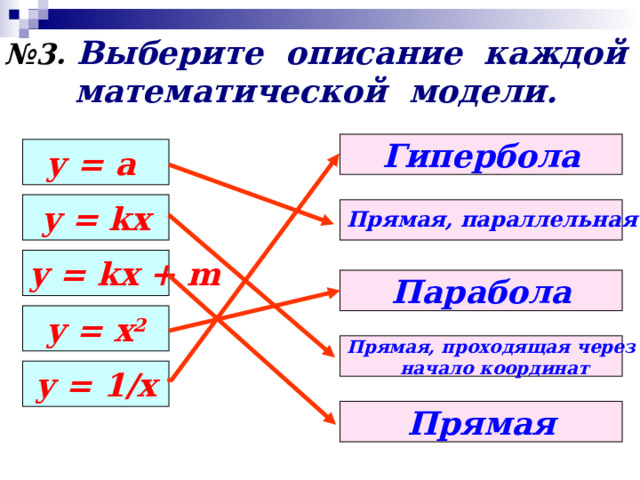 №3. Выберите описание каждой математической модели.

$y = a$

$y = kx$

$y = kx + m$

$y = x^2$

$y = 1/x$

Гипербола

Прямая, параллельная

Парабола

Прямая, проходящая через начало координат

Прямая